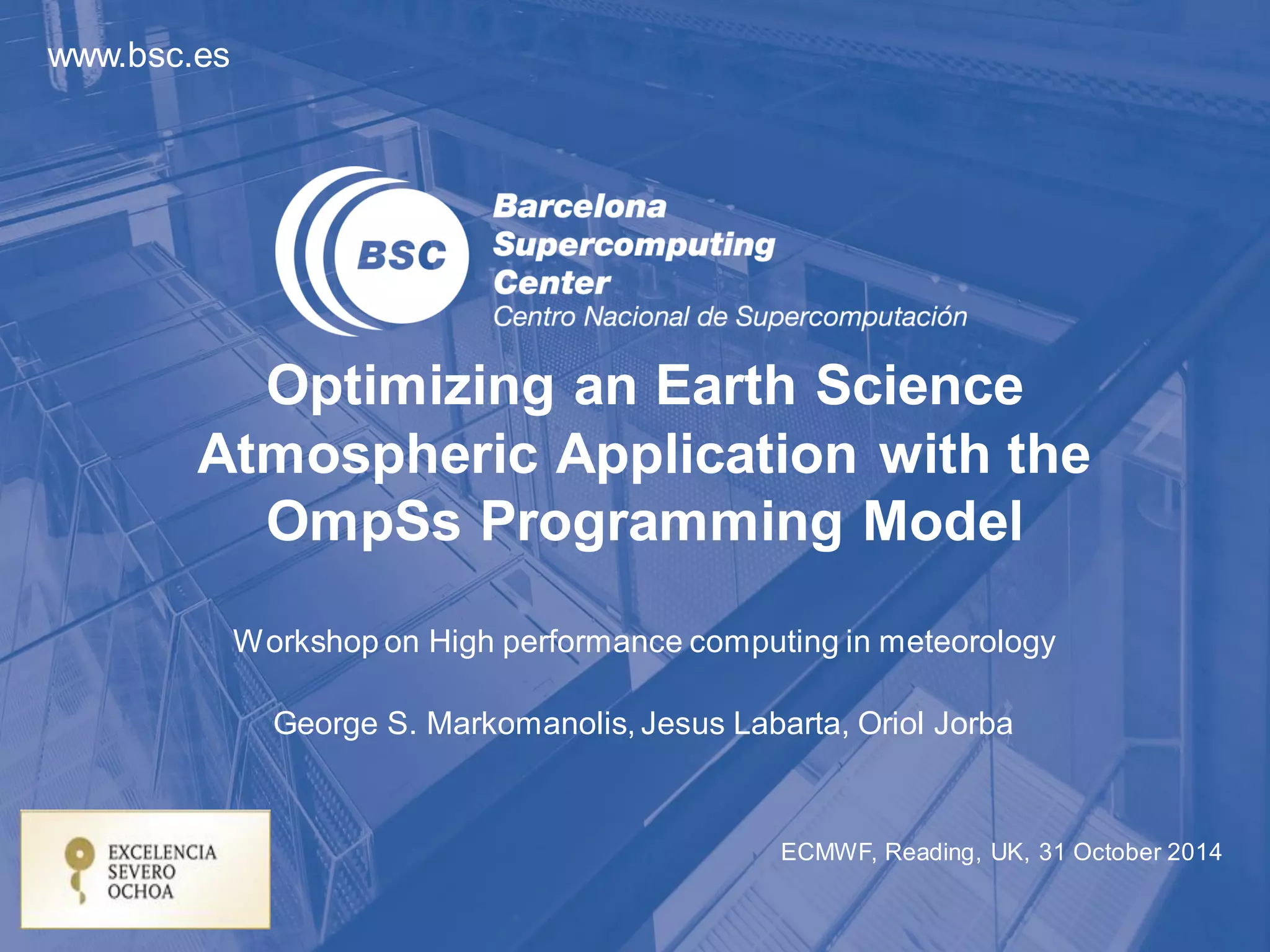 www.bsc.es

BSC

Barcelona Supercomputing Center
Centro Nacional de Supercomputación

Optimizing an Earth Science Atmospheric Application with the OmpSs Programming Model

Workshop on High performance computing in meteorology

George S. Markomanolis, Jesus Labarta, Oriol Jorba

EXCELENCIA SEVERO OCHOA

ECMWF, Reading, UK, 31 October 2014